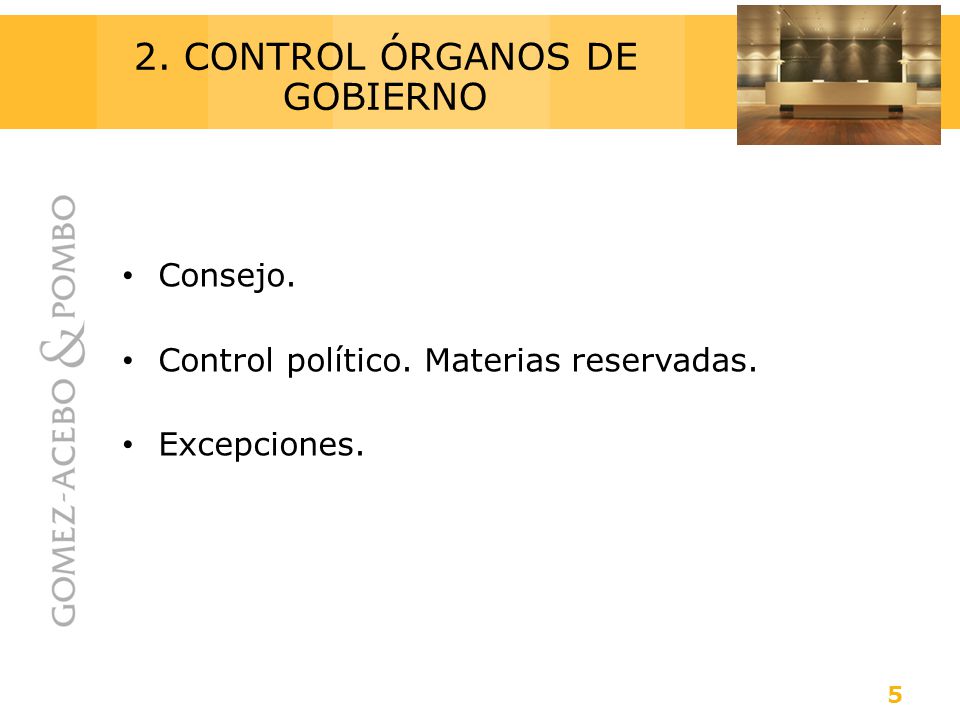 2. CONTROL ÓRGANOS DE GOBIERNO

GOMEZ-ACEBO & POMBO

• Consejo.

• Control político. Materias reservadas.

• Excepciones.

5